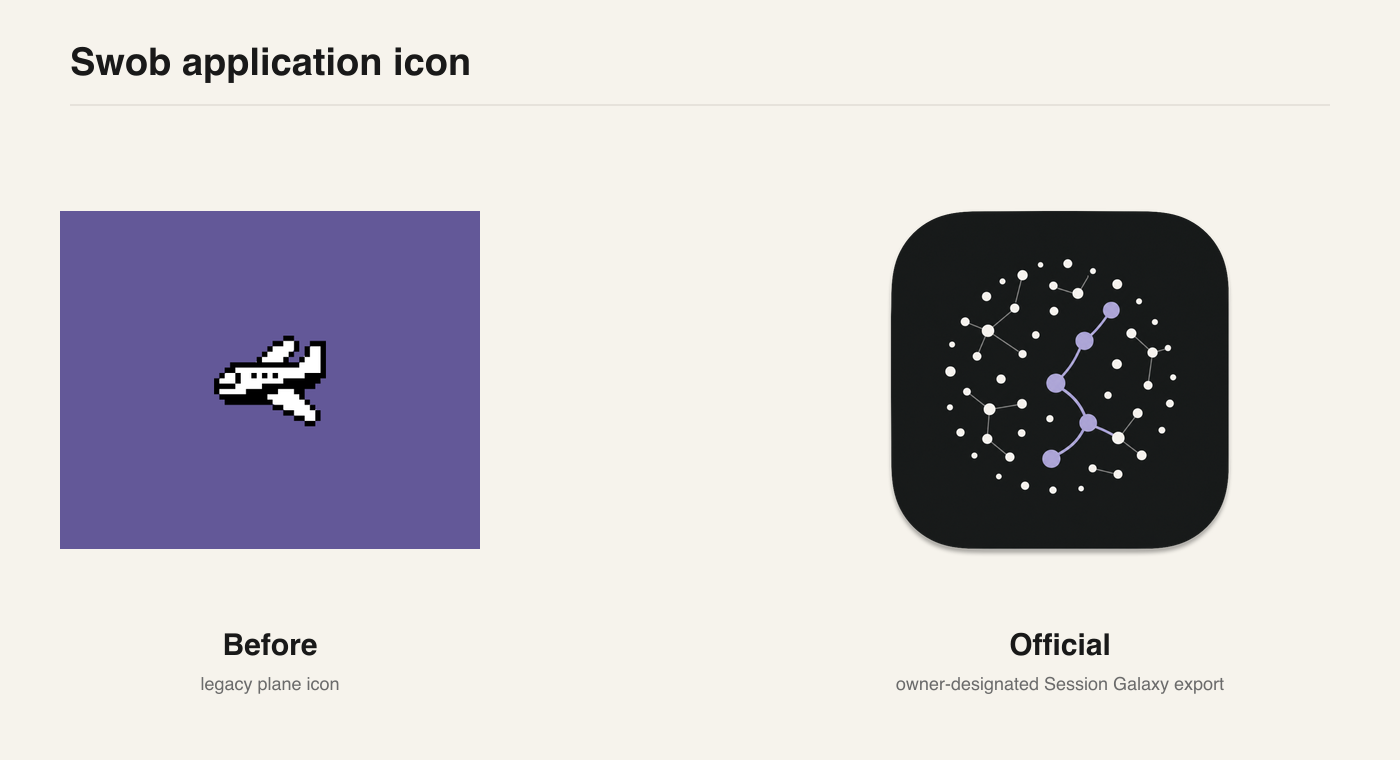 Swob application icon

Before

legacy plane icon

Official

owner-designated Session Galaxy export